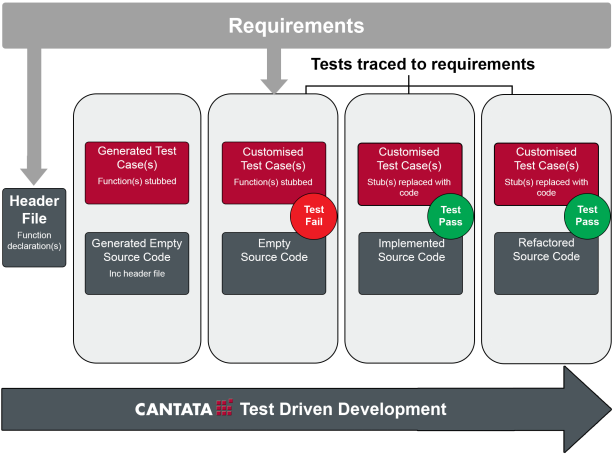 Requirements

Tests traced to requirements

Header File
Function declaration(s)

Generated Test Case(s)
Function(s) stubbed

Generated Empty Source Code
Inc header file

Customised Test Case(s)
Function(s) stubbed

Test Fail

Empty Source Code

Customised Test Case(s)
Stub(s) replaced with code

Test Pass

Implemented Source Code

Customised Test Case(s)
Stub(s) replaced with code

Test Pass

Refactored Source Code

CANTATA Test Driven Development